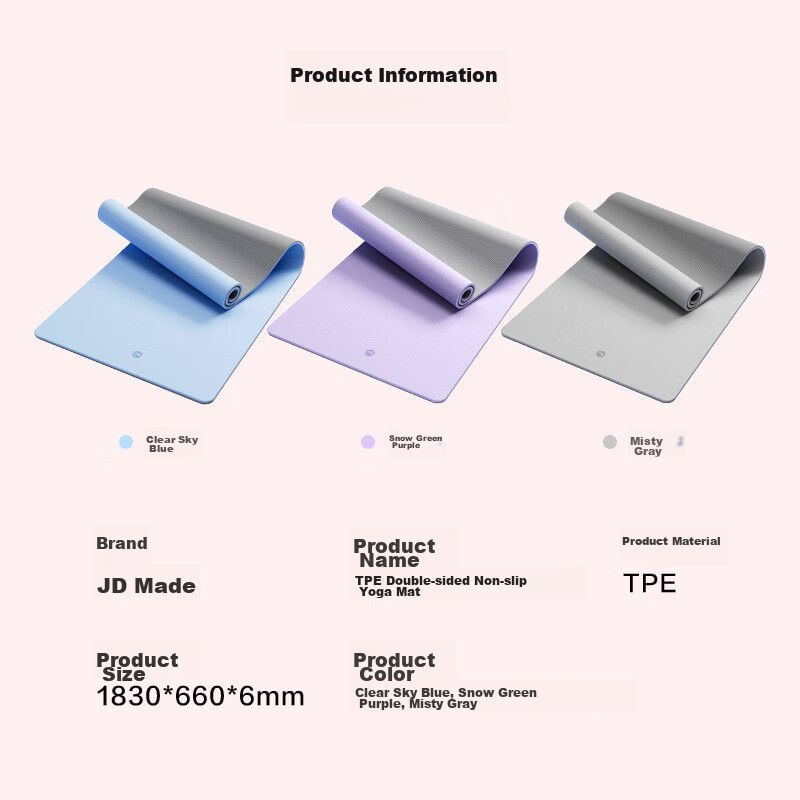 Product Information

Clear Sky Blue

Snow Green Purple

Misty Gray

Brand

JD Made

Product Name

TPE Double-sided Non-slip Yoga Mat

Product Material

TPE

Product Size

1830*660*6mm

Product Color

Clear Sky Blue, Snow Green Purple, Misty Gray